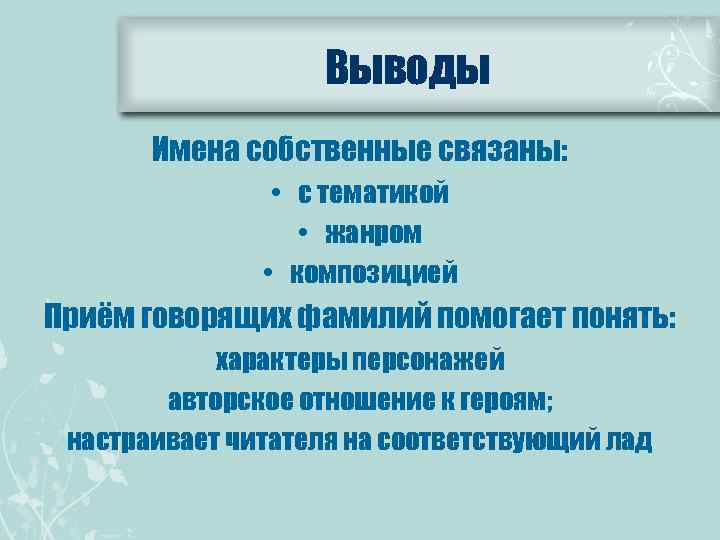 Выводы

Имена собственные связаны:

• с тематикой
• жанром
• композицией

Приём говорящих фамилий помогает понять:

характеры персонажей

авторское отношение к героям;

настраивает читателя на соответствующий лад